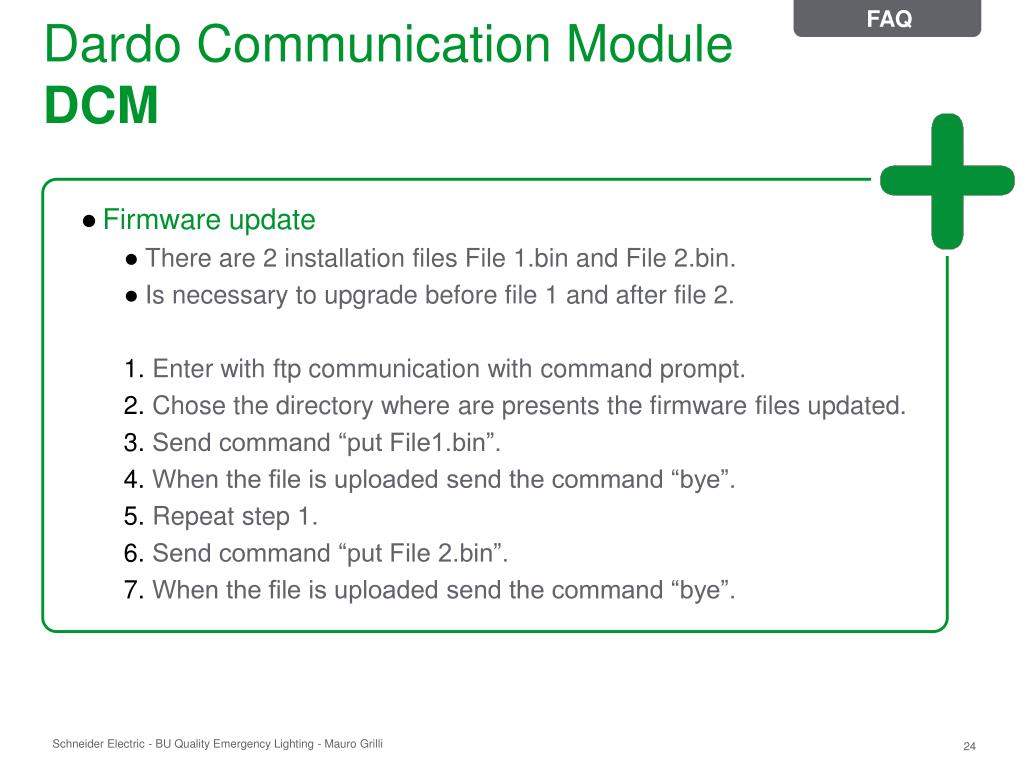 FAQ

Dardo Communication Module
DCM

● Firmware update
● There are 2 installation files File 1.bin and File 2.bin.
● Is necessary to upgrade before file 1 and after file 2.

1. Enter with ftp communication with command prompt.
2. Chose the directory where are presents the firmware files updated.
3. Send command “put File1.bin”.
4. When the file is uploaded send the command “bye”.
5. Repeat step 1.
6. Send command “put File 2.bin”.
7. When the file is uploaded send the command “bye”.

Schneider Electric - BU Quality Emergency Lighting - Mauro Grilli

24